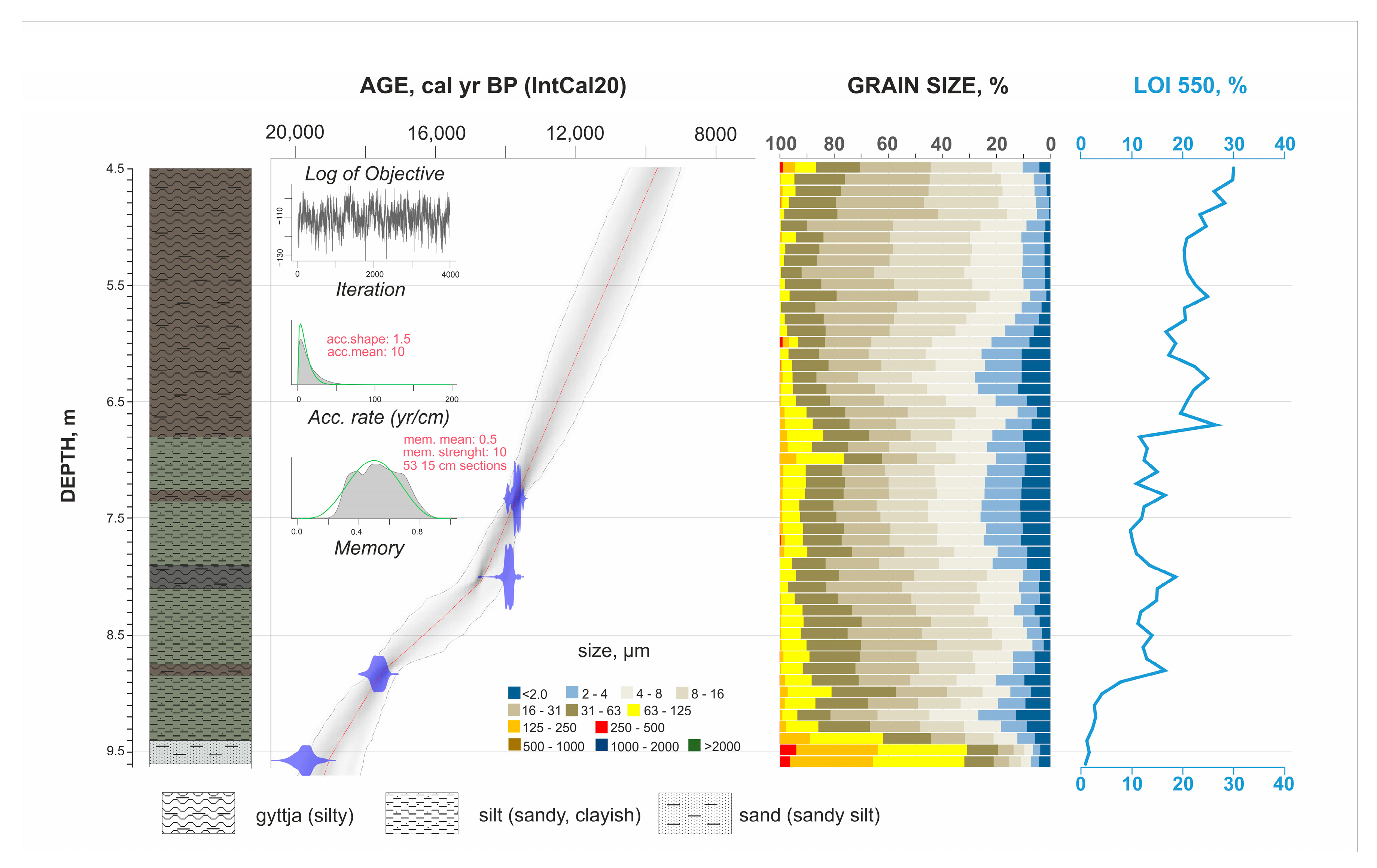 AGE, cal yr BP (IntCal20)

GRAIN SIZE, %

LOI 550, %

20,000 16,000 12,000 8000

100 80 60 40 20 0

0 10 20 30 40

DEPTH, m

4.5
5.5
6.5
7.5
8.5
9.5

Log of Objective

−110
−130
0 2000 4000

Iteration

acc.shape: 1.5
acc.mean: 10

0 100 200

Acc. rate (yr/cm)

mem. mean: 0.5
mem. strenght: 10
53 15 cm sections

0.0 0.4 0.8

Memory

size, µm

<2.0 2 - 4 4 - 8 8 - 16
16 - 31 31 - 63 63 - 125
125 - 250 250 - 500
500 - 1000 1000 - 2000 >2000

0 10 20 30 40

gyttja (silty) silt (sandy, clayish) sand (sandy silt)